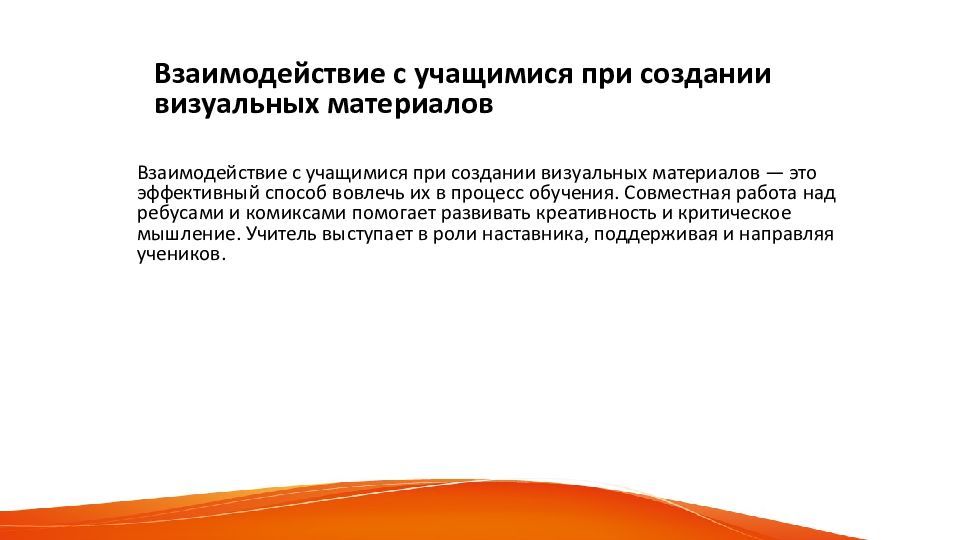 Взаимодействие с учащимися при создании визуальных материалов

Взаимодействие с учащимися при создании визуальных материалов — это эффективный способ вовлечь их в процесс обучения. Совместная работа над ребусами и комиксами помогает развивать креативность и критическое мышление. Учитель выступает в роли наставника, поддерживая и направляя учеников.